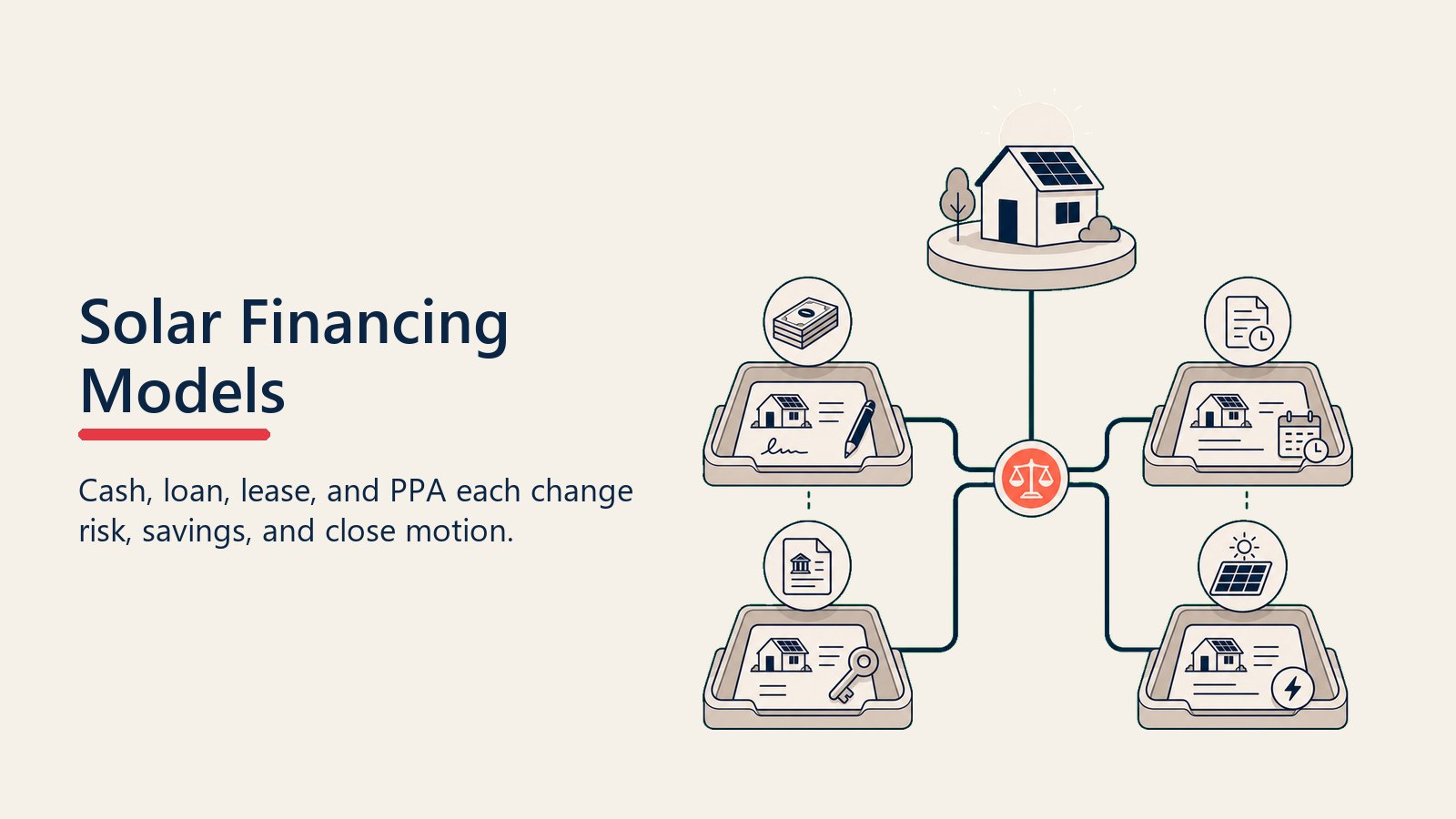 Solar Financing Models

Cash, loan, lease, and PPA each change risk, savings, and close motion.